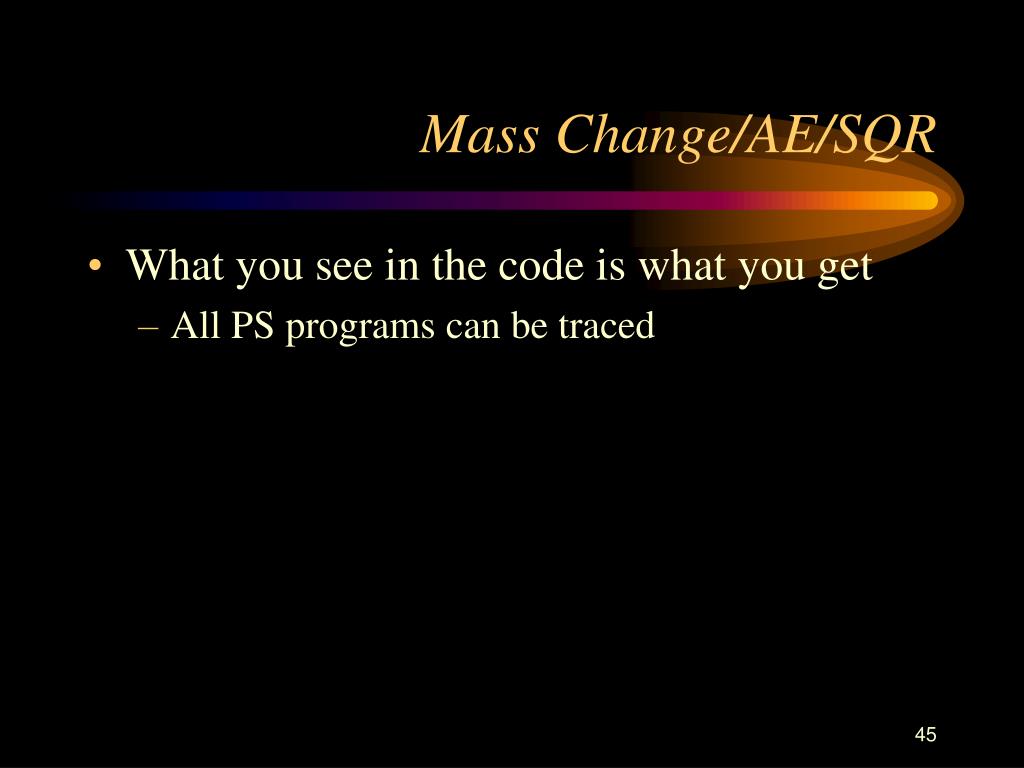 Mass Change/AE/SQR

• What you see in the code is what you get
– All PS programs can be traced

45